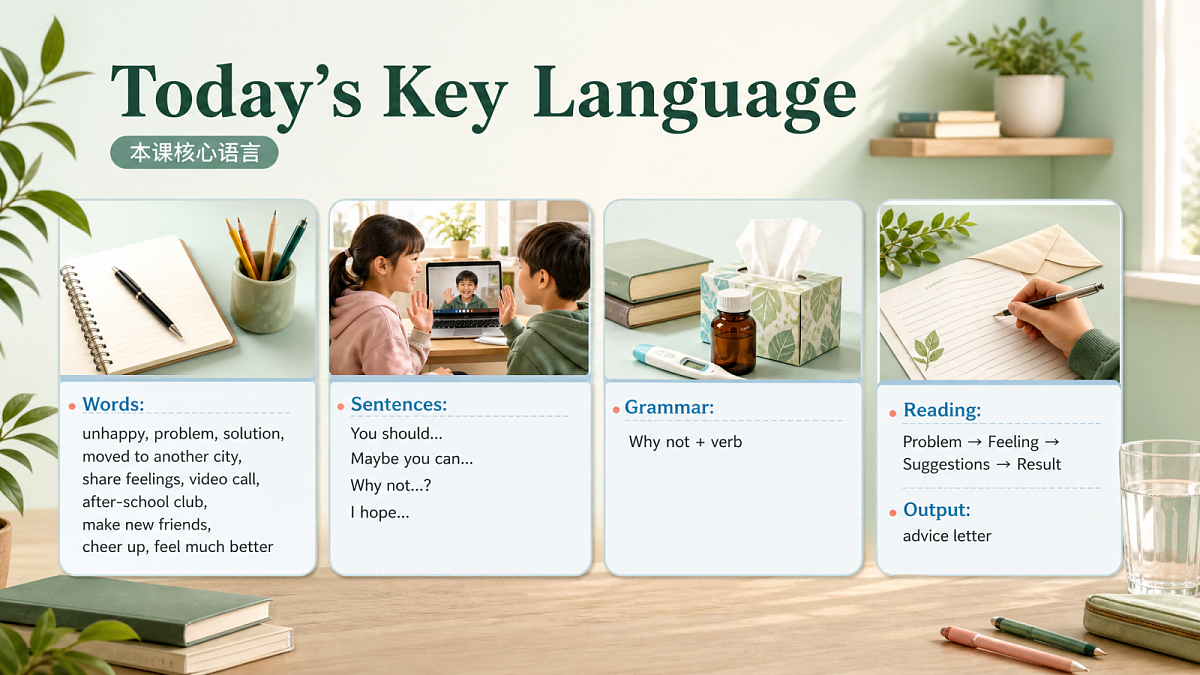 Today's Key Language

本课核心语言

Words:
unhappy, problem, solution, moved to another city, share feelings, video call, after-school club, make new friends, cheer up, feel much better

Sentences:
You should...
Maybe you can...
Why not...?
I hope...

Grammar:
Why not + verb

Reading:
Problem → Feeling → Suggestions → Result

Output:
advice letter